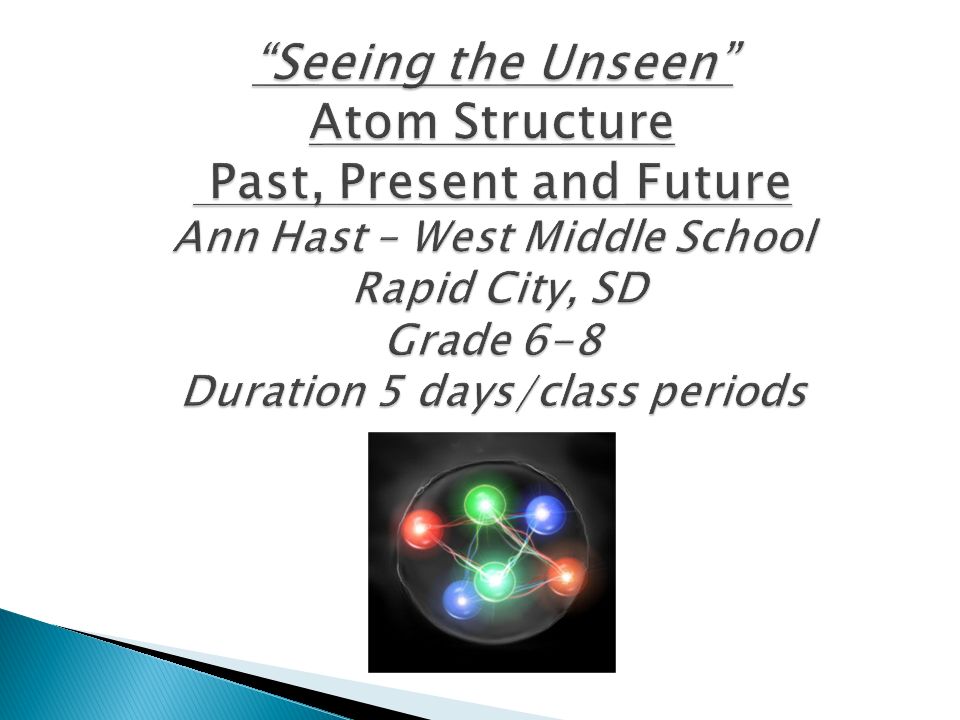 “Seeing the Unseen”
Atom Structure
Past, Present and Future
Ann Hast – West Middle School
Rapid City, SD
Grade 6-8
Duration 5 days/class periods